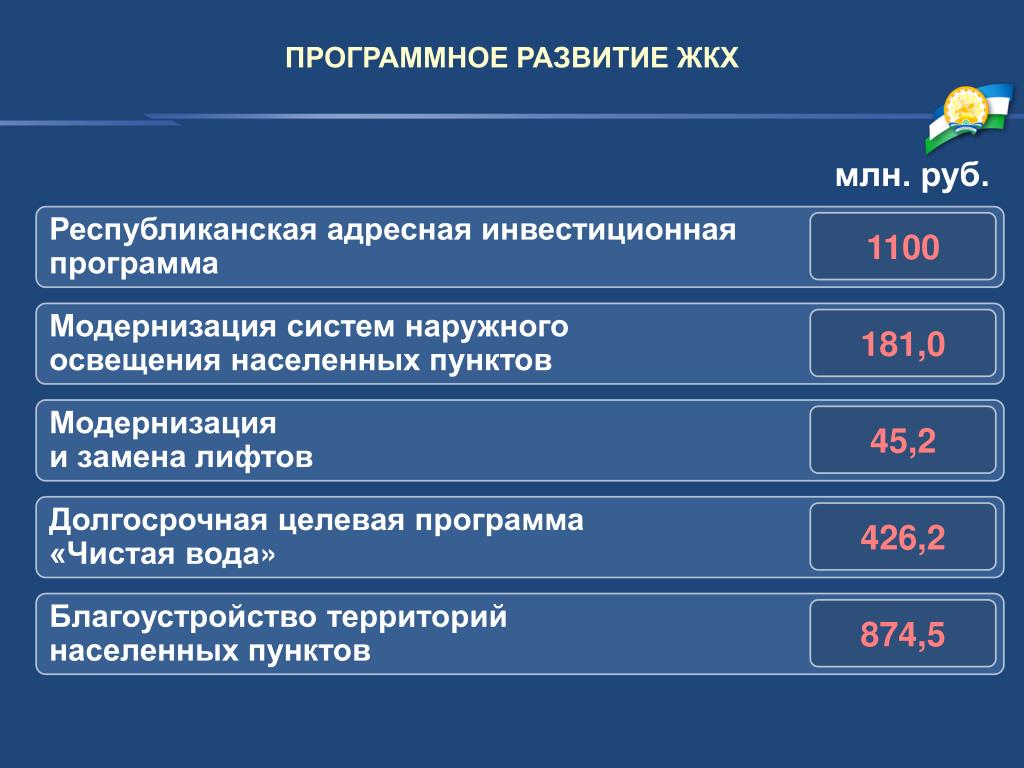 ПРОГРАММНОЕ РАЗВИТИЕ ЖКХ

млн. руб.

Республиканская адресная инвестиционная программа

1100

Модернизация систем наружного освещения населенных пунктов

181,0

Модернизация и замена лифтов

45,2

Долгосрочная целевая программа «Чистая вода»

426,2

Благоустройство территорий населенных пунктов

874,5